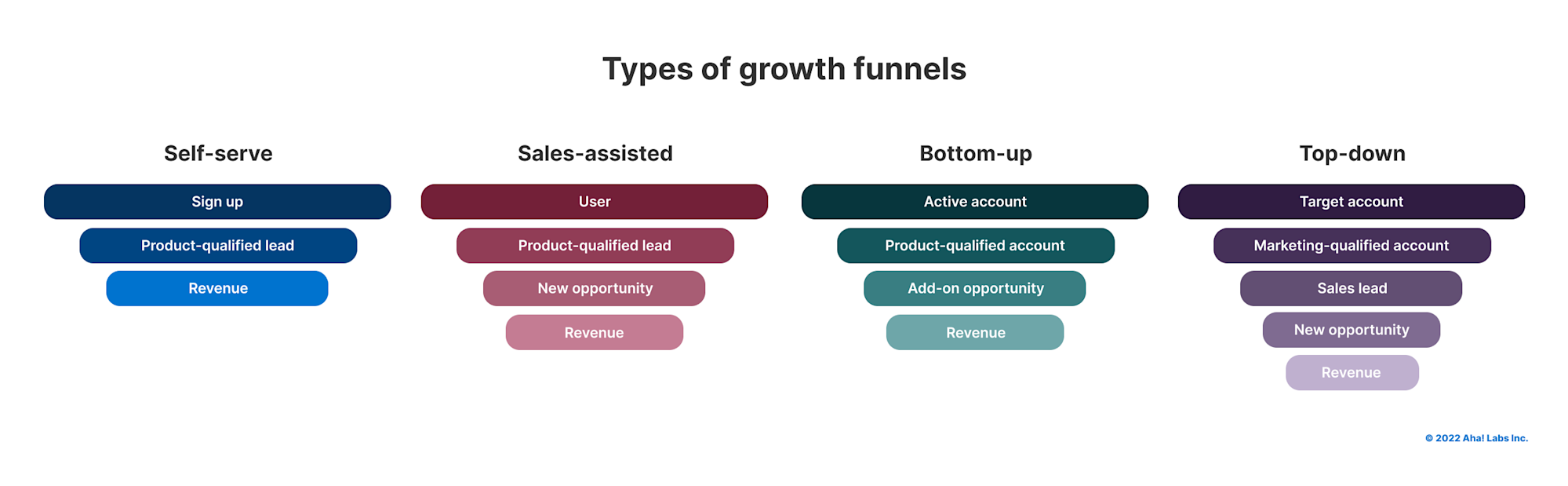 Types of growth funnels

Self-serve

Sign up

Product-qualified lead

Revenue

Sales-assisted

User

Product-qualified lead

New opportunity

Revenue

Bottom-up

Active account

Product-qualified account

Add-on opportunity

Revenue

Top-down

Target account

Marketing-qualified account

Sales lead

New opportunity

Revenue

© 2022 Aha! Labs Inc.